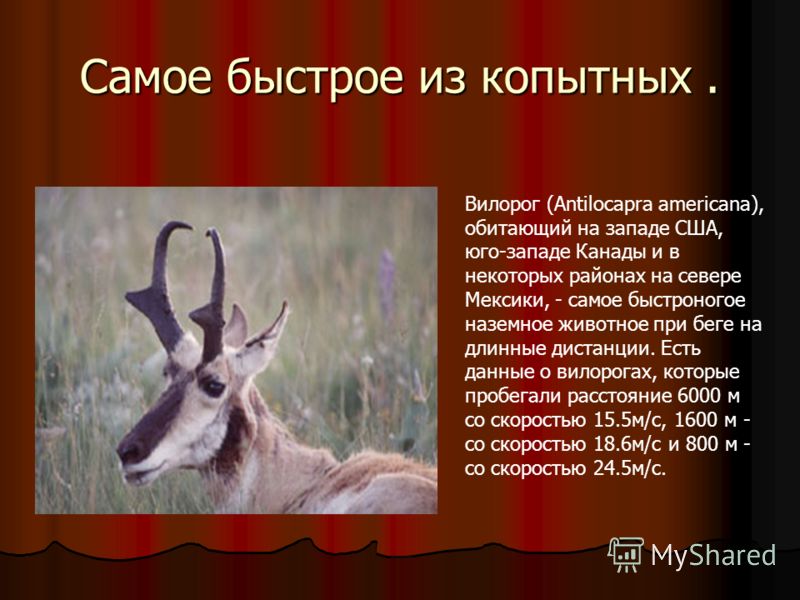 Самое быстрое из копытных .

Вилорог (Antilocapra americana), обитающий на западе США, юго-западе Канады и в некоторых районах на севере Мексики, - самое быстроногое наземное животное при беге на длинные дистанции. Есть данные о вилорогах, которые пробегали расстояние 6000 м со скоростью 15.5м/с, 1600 м - со скоростью 18.6м/с и 800 м - со скоростью 24.5м/с.

MyShared